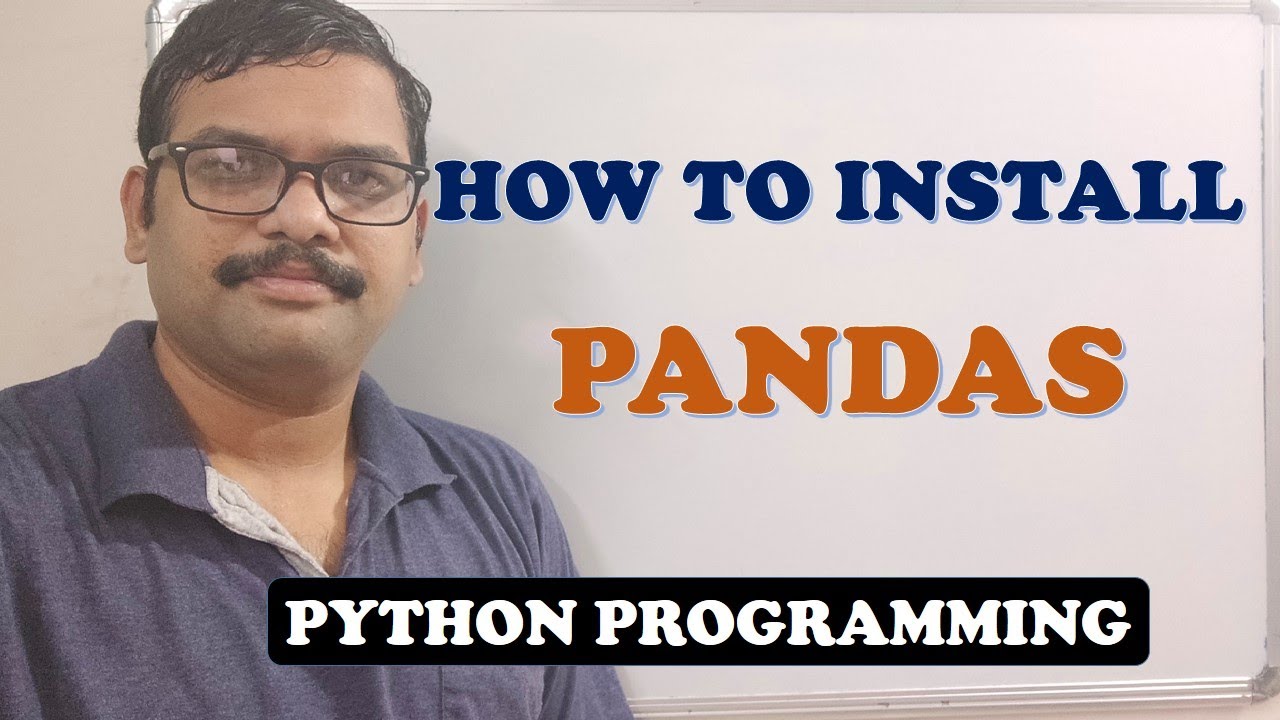 HOW TO INSTALL
PANDAS
PYTHON PROGRAMMING